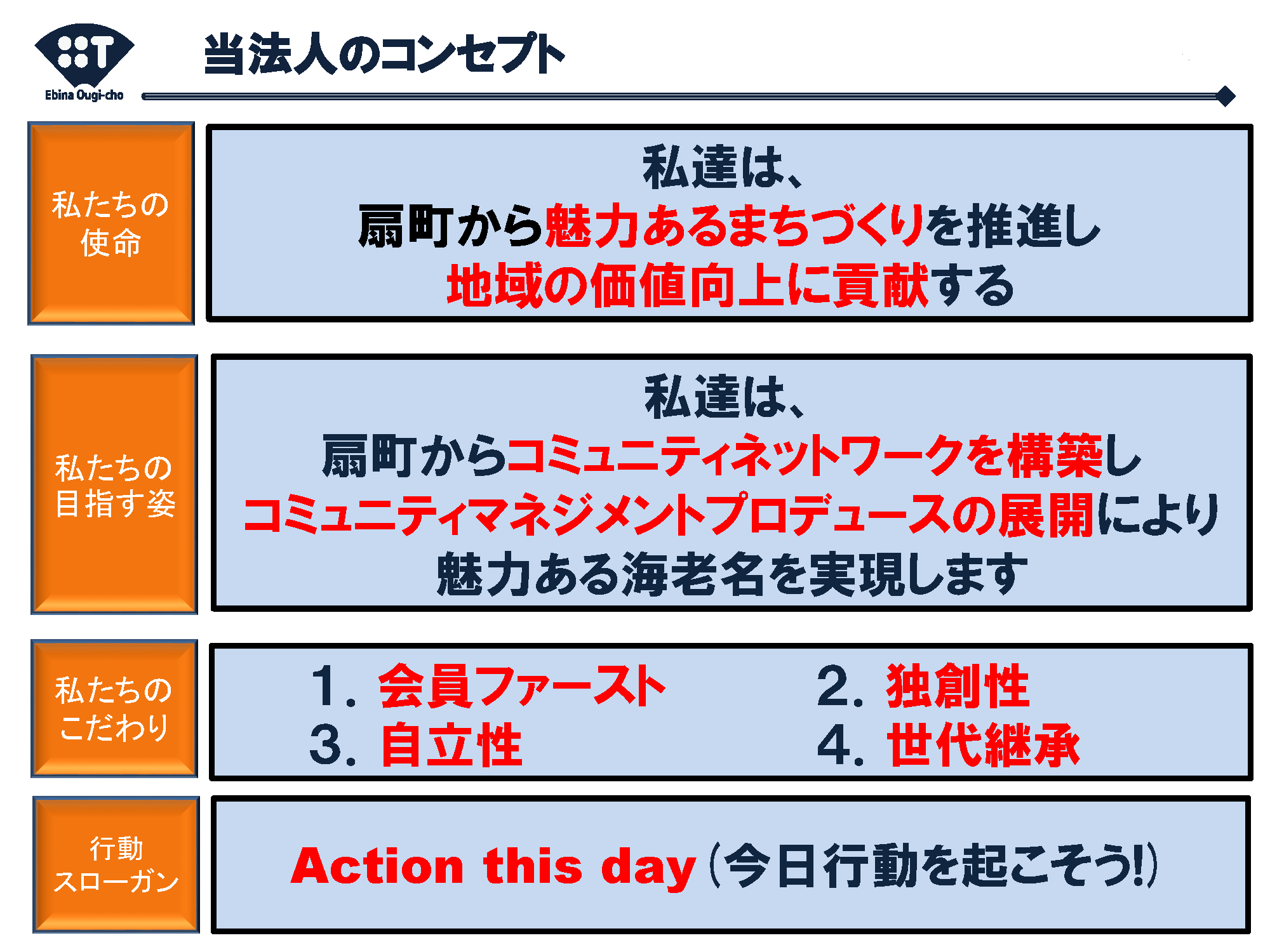 Ebina Ougi-cho

当法人のコンセプト

私たちの使命

私達は、
扇町から魅力あるまちづくりを推進し
地域の価値向上に貢献する

私たちの目指す姿

私達は、
扇町からコミュニティネットワークを構築し
コミュニティマネジメントプロデュースの展開により
魅力ある海老名を実現します

私たちのこだわり

1. 会員ファースト
2. 独創性
3. 自立性
4. 世代継承

行動スローガン

Action this day（今日行動を起こそう!）